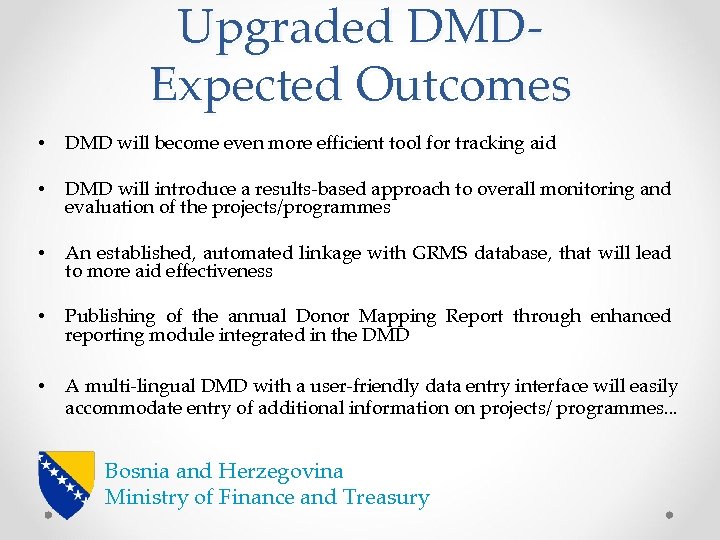 Upgraded DMD-Expected Outcomes

• DMD will become even more efficient tool for tracking aid

• DMD will introduce a results-based approach to overall monitoring and evaluation of the projects/programmes

• An established, automated linkage with GRMS database, that will lead to more aid effectiveness

• Publishing of the annual Donor Mapping Report through enhanced reporting module integrated in the DMD

• A multi-lingual DMD with a user-friendly data entry interface will easily accommodate entry of additional information on projects/ programmes…

Bosnia and Herzegovina
Ministry of Finance and Treasury